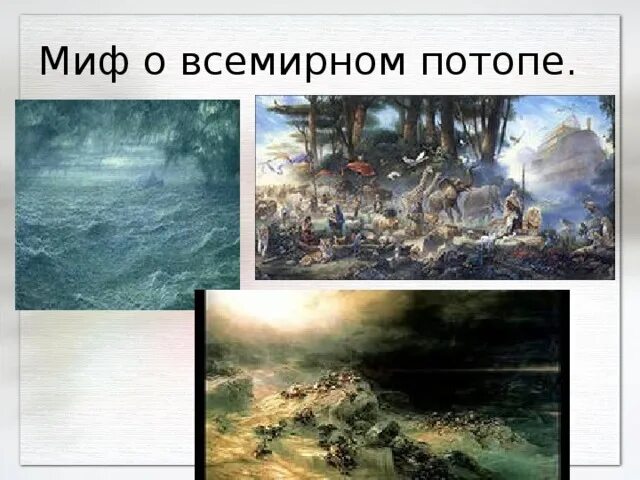 Миф о всемирном потопе.